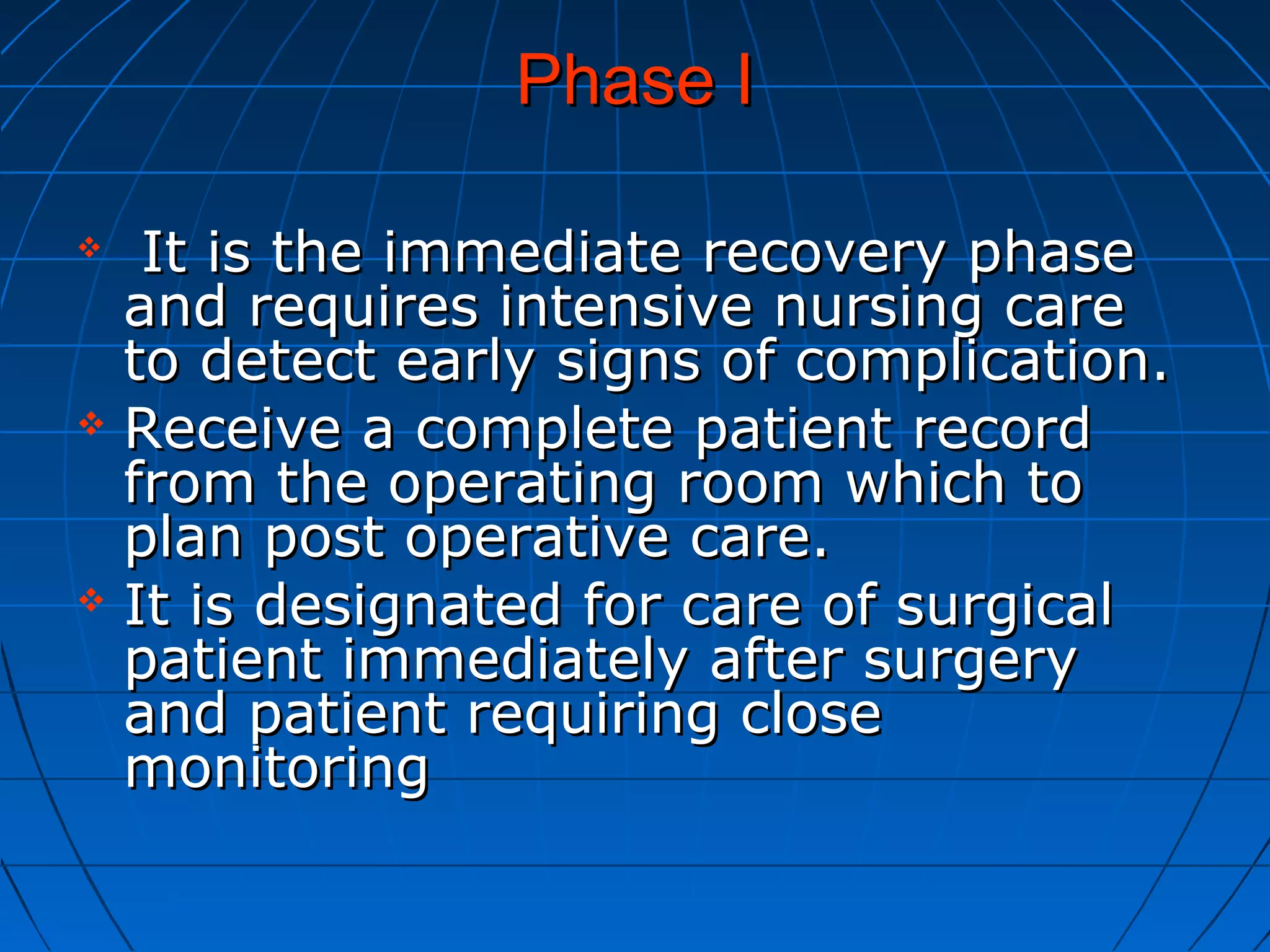 Phase I

❖ It is the immediate recovery phase and requires intensive nursing care to detect early signs of complication.
❖ Receive a complete patient record from the operating room which to plan post operative care.
❖ It is designated for care of surgical patient immediately after surgery and patient requiring close monitoring